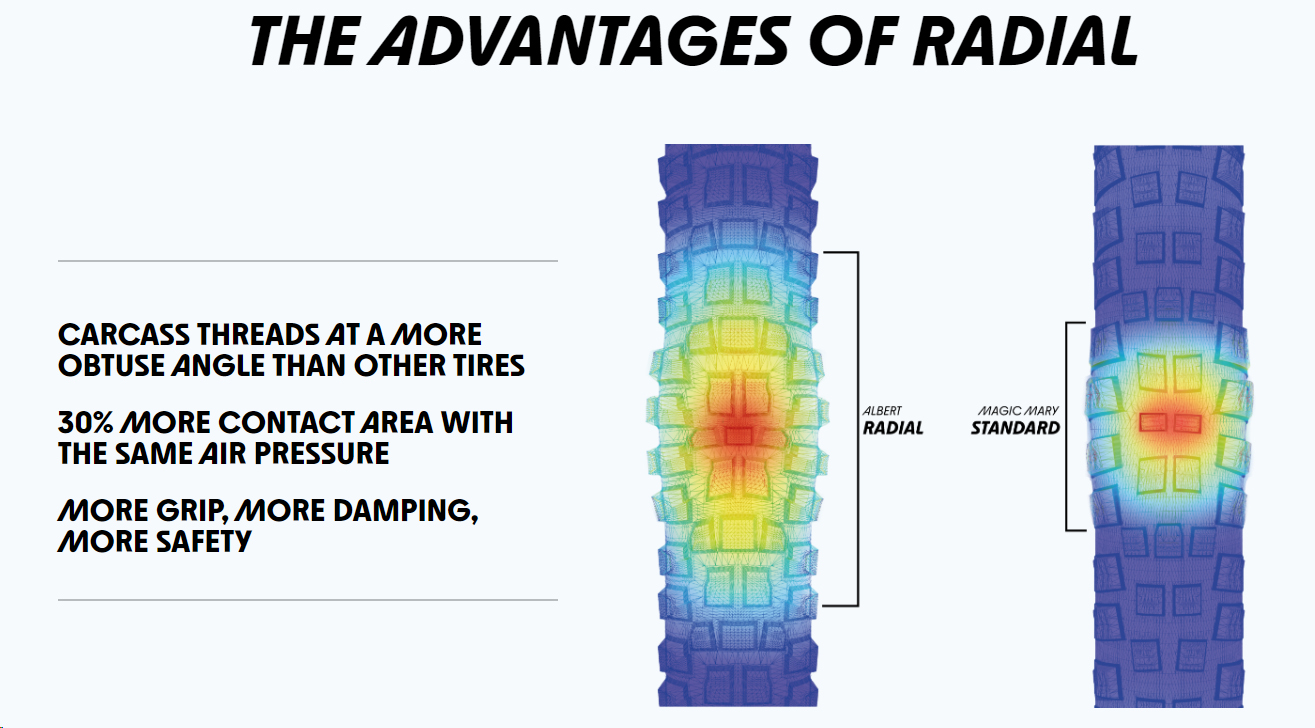 THE ADVANTAGES OF RADIAL

CARCASS THREADS AT A MORE OBTUSE ANGLE THAN OTHER TIRES

30% MORE CONTACT AREA WITH THE SAME AIR PRESSURE

MORE GRIP, MORE DAMPING, MORE SAFETY

ALBERT
RADIAL

MAGIC MARY
STANDARD